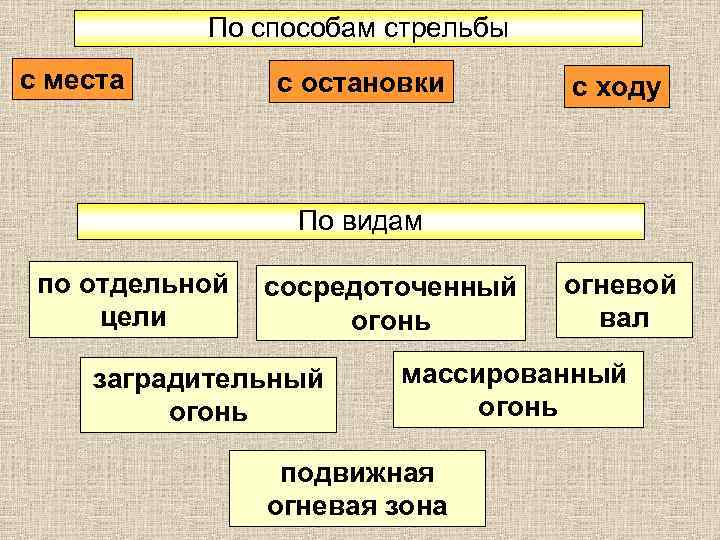 По способам стрельбы

с места

с остановки

с ходу

По видам

по отдельной цели

сосредоточенный огонь

огневой вал

заградительный огонь

массированный огонь

подвижная огневая зона